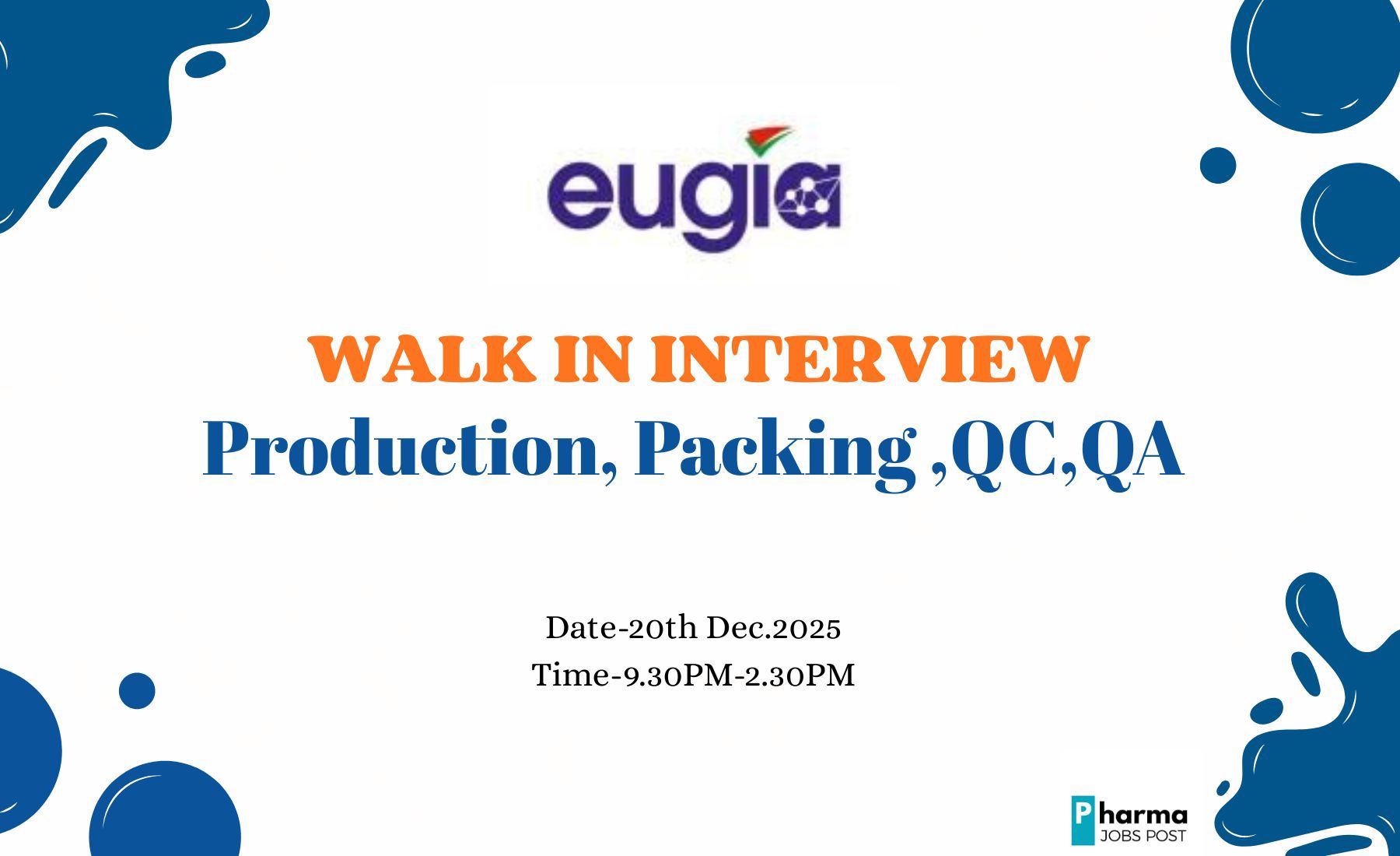 eugia

WALK IN INTERVIEW

Production, Packing ,QC,QA

Date-20th Dec.2025
Time-9.30PM-2.30PM

Pharma
JOBS POST